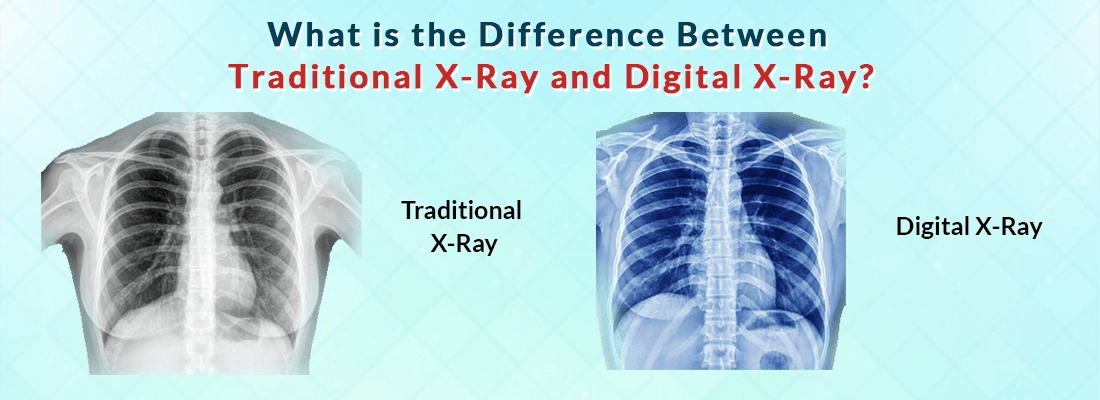 What is the Difference Between
Traditional X-Ray and Digital X-Ray?

Traditional X-Ray

Digital X-Ray